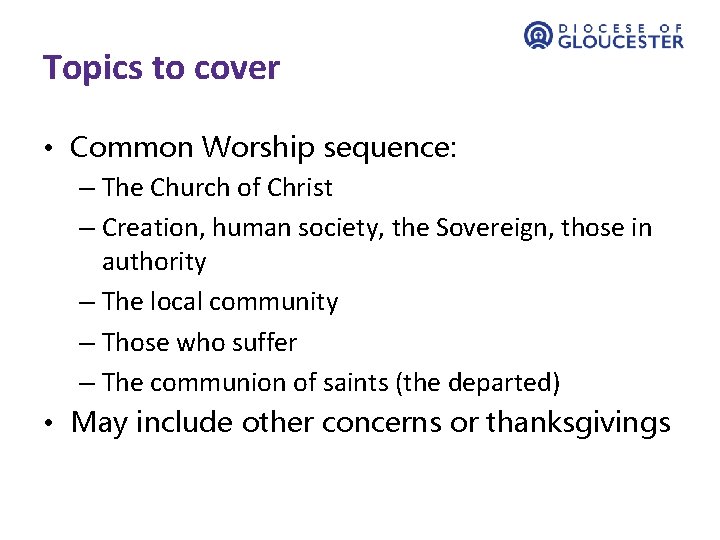 DIOCESE OF GLOUCESTER

Topics to cover

• Common Worship sequence:
– The Church of Christ
– Creation, human society, the Sovereign, those in authority
– The local community
– Those who suffer
– The communion of saints (the departed)
• May include other concerns or thanksgivings